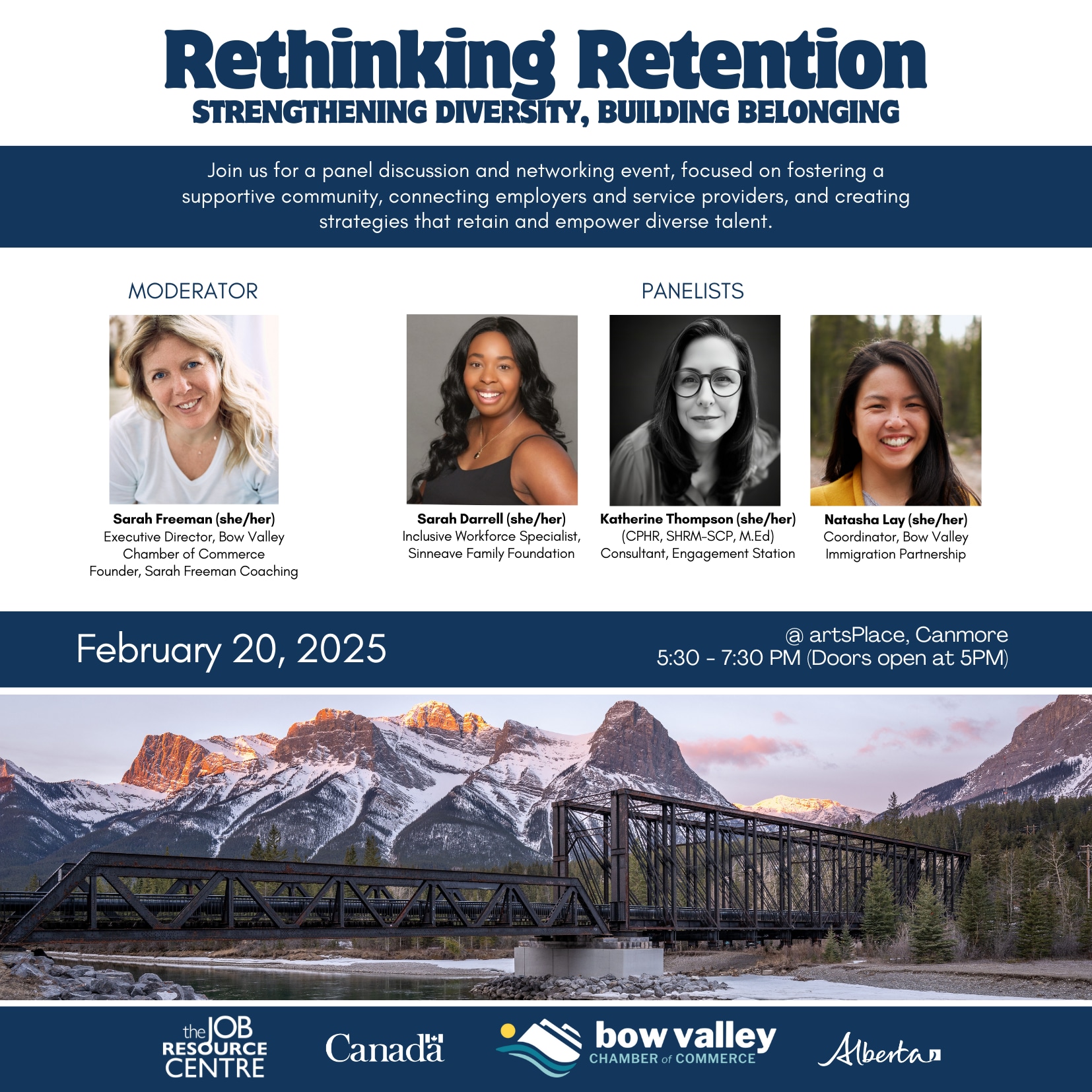 Rethinking Retention
STRENGTHENING DIVERSITY, BUILDING BELONGING

Join us for a panel discussion and networking event, focused on fostering a supportive community, connecting employers and service providers, and creating strategies that retain and empower diverse talent.

MODERATOR

Sarah Freeman (she/her)
Executive Director, Bow Valley Chamber of Commerce
Founder, Sarah Freeman Coaching

PANELISTS

Sarah Darrell (she/her)
Inclusive Workforce Specialist, Sinneave Family Foundation

Katherine Thompson (she/her)
(CPHR, SHRM-SCP, M.Ed)
Consultant, Engagement Station

Natasha Lay (she/her)
Coordinator, Bow Valley Immigration Partnership

February 20, 2025

@ artsPlace, Canmore
5:30 - 7:30 PM (Doors open at 5PM)

the JOB RESOURCE CENTRE

Canada

bow valley CHAMBER of COMMERCE

Alberta